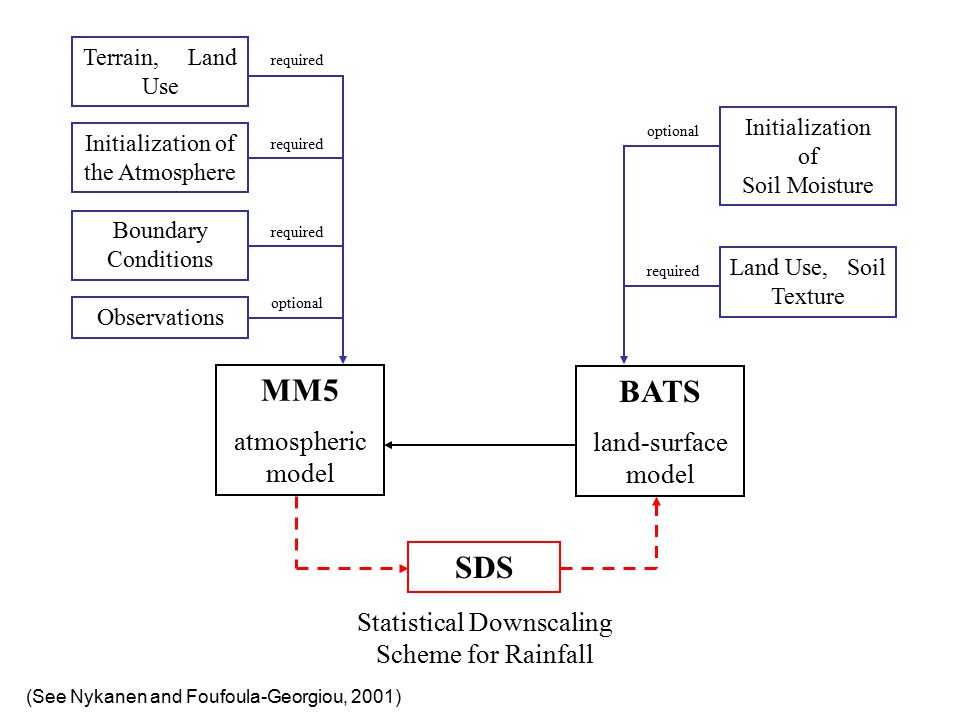 Terrain, Land Use

required

Initialization of the Atmosphere

required

Boundary Conditions

required

Observations

optional

optional

Initialization of Soil Moisture

required

Land Use, Soil Texture

MM5

atmospheric model

BATS

land-surface model

SDS

Statistical Downscaling Scheme for Rainfall

(See Nykanen and Foufoula-Georgiou, 2001)